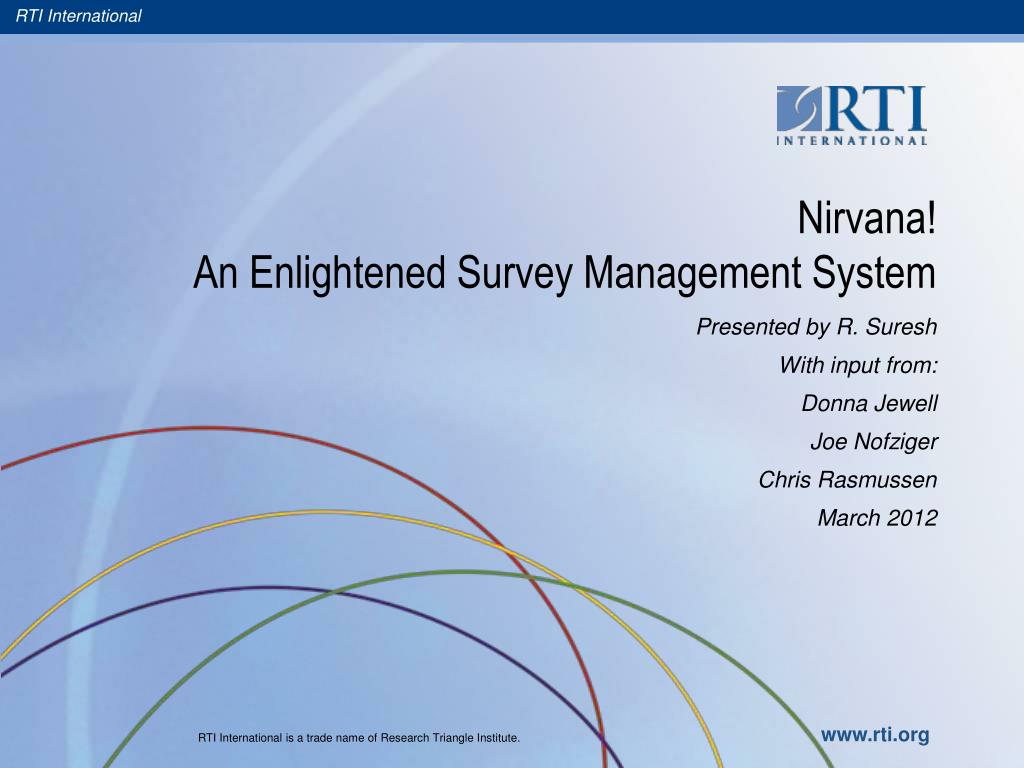 RTI International

RTI
INTERNATIONAL

Nirvana!
An Enlightened Survey Management System

Presented by R. Suresh
With input from:
Donna Jewell
Joe Nofziger
Chris Rasmussen
March 2012

RTI International is a trade name of Research Triangle Institute.

www.rti.org